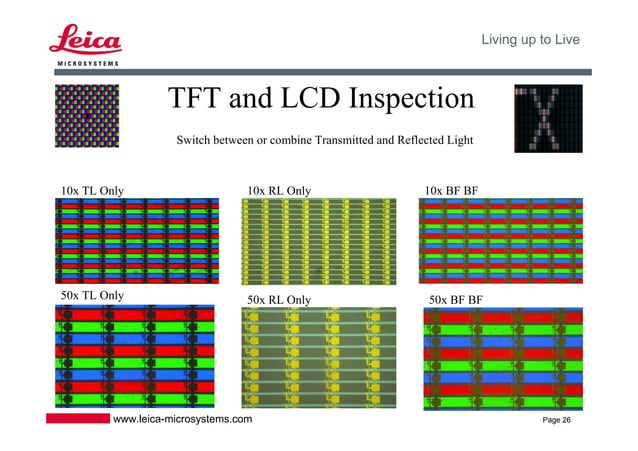 Leica
MICROSYSTEMS

Living up to Live

TFT and LCD Inspection

Switch between or combine Transmitted and Reflected Light

10x TL Only

10x RL Only

10x BF BF

50x TL Only

50x RL Only

50x BF BF

www.leica-microsystems.com

Page 26